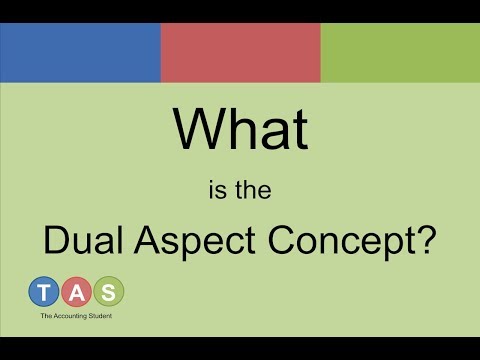 What

is the

Dual Aspect Concept?

T A S

The Accounting Student